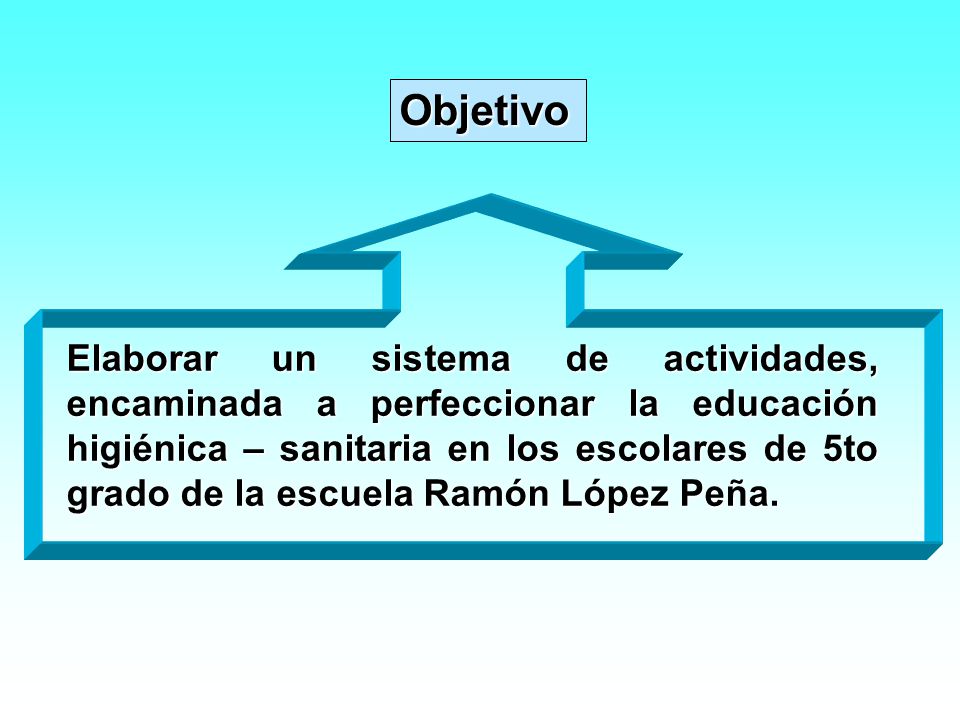 Objetivo

Elaborar un sistema de actividades, encaminada a perfeccionar la educación higiénica – sanitaria en los escolares de 5to grado de la escuela Ramón López Peña.